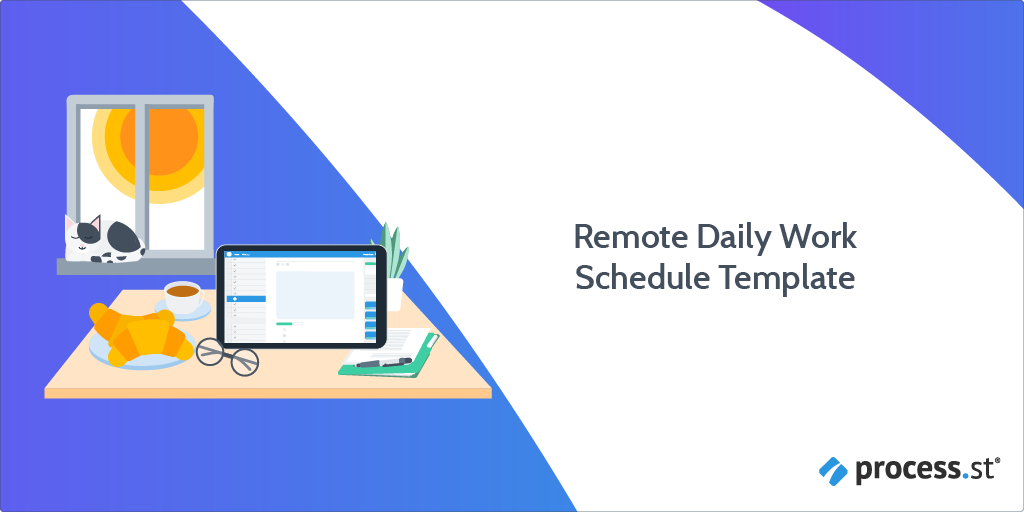 Remote Daily Work Schedule Template

process.st®